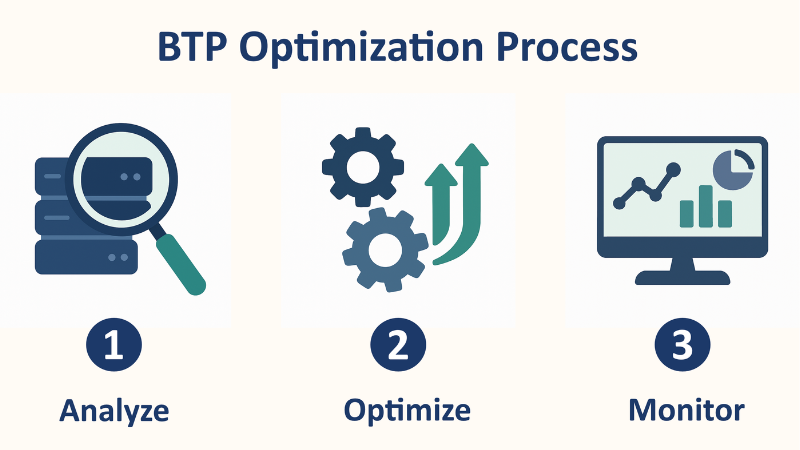 BTP Optimization Process

1

Analyze

2

Optimize

3

Monitor